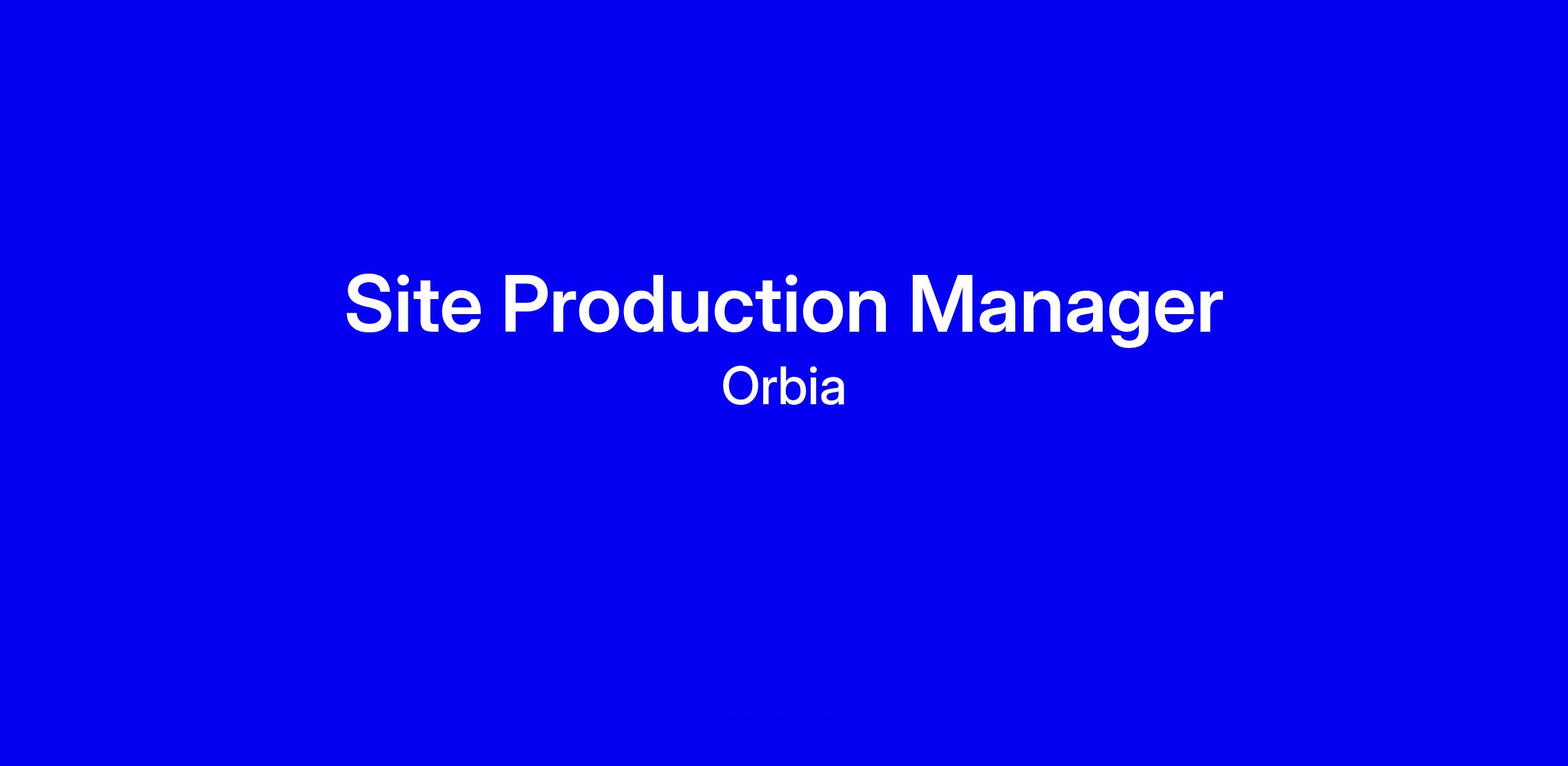 Site Production Manager
Orbia